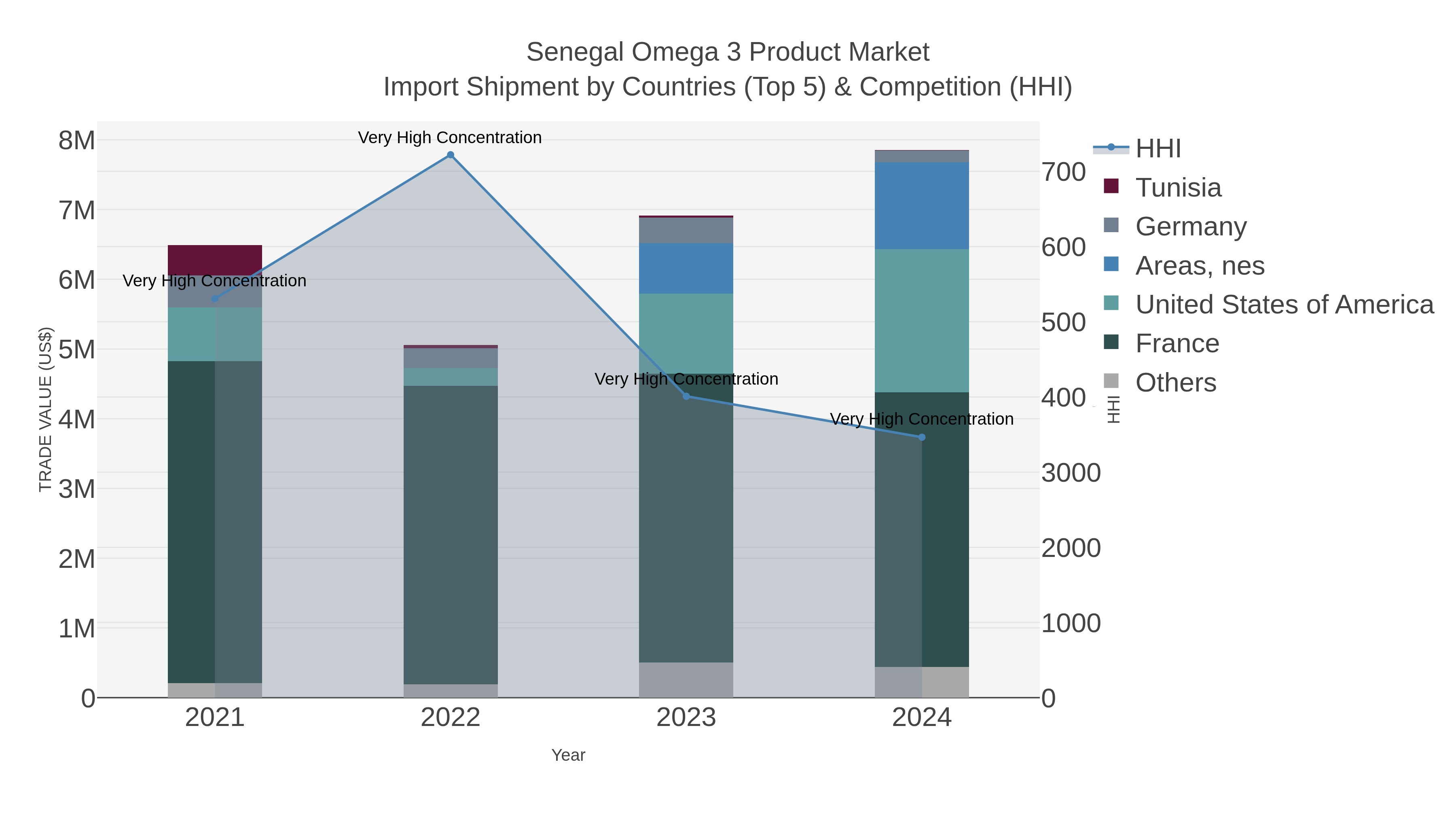 Senegal Omega 3 Product Market
Import Shipment by Countries (Top 5) & Competition (HHI)

TRADE VALUE (US$)

8M
7M
6M
5M
4M
3M
2M
1M
0

Very High Concentration
Very High Concentration
Very High Concentration
Very High Concentration

2021
2022
2023
2024

Year

700
600
500
400
3000
2000
1000
0

HHI

HHI
Tunisia
Germany
Areas, nes
United States of America
France
Others